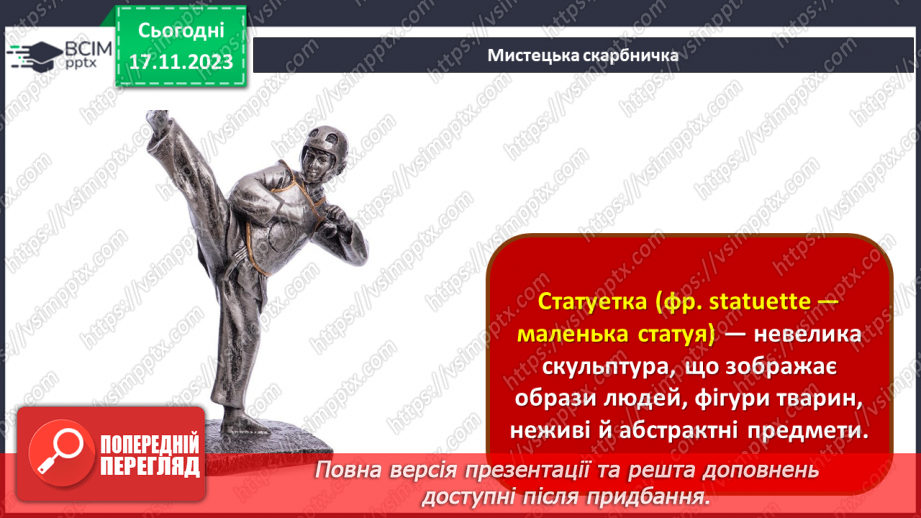 ВСІМ pptx

Сьогодні 17.11.2023

Мистецька скарбничка

Статуетка (фр. statuette — маленька статуя) — невелика скульптура, що зображає образи людей, фігури тварин, неживі й абстрактні предмети.

ПОПЕРЕДНІЙ ПЕРЕГЛЯД

Повна версія презентації та решта доповнень доступні після придбання.

https://vsimpptx.com